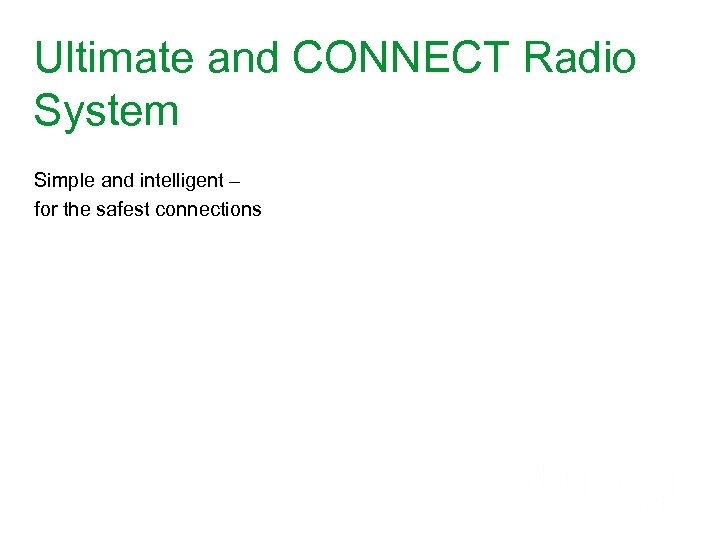 Ultimate and CONNECT Radio System

Simple and intelligent – for the safest connections